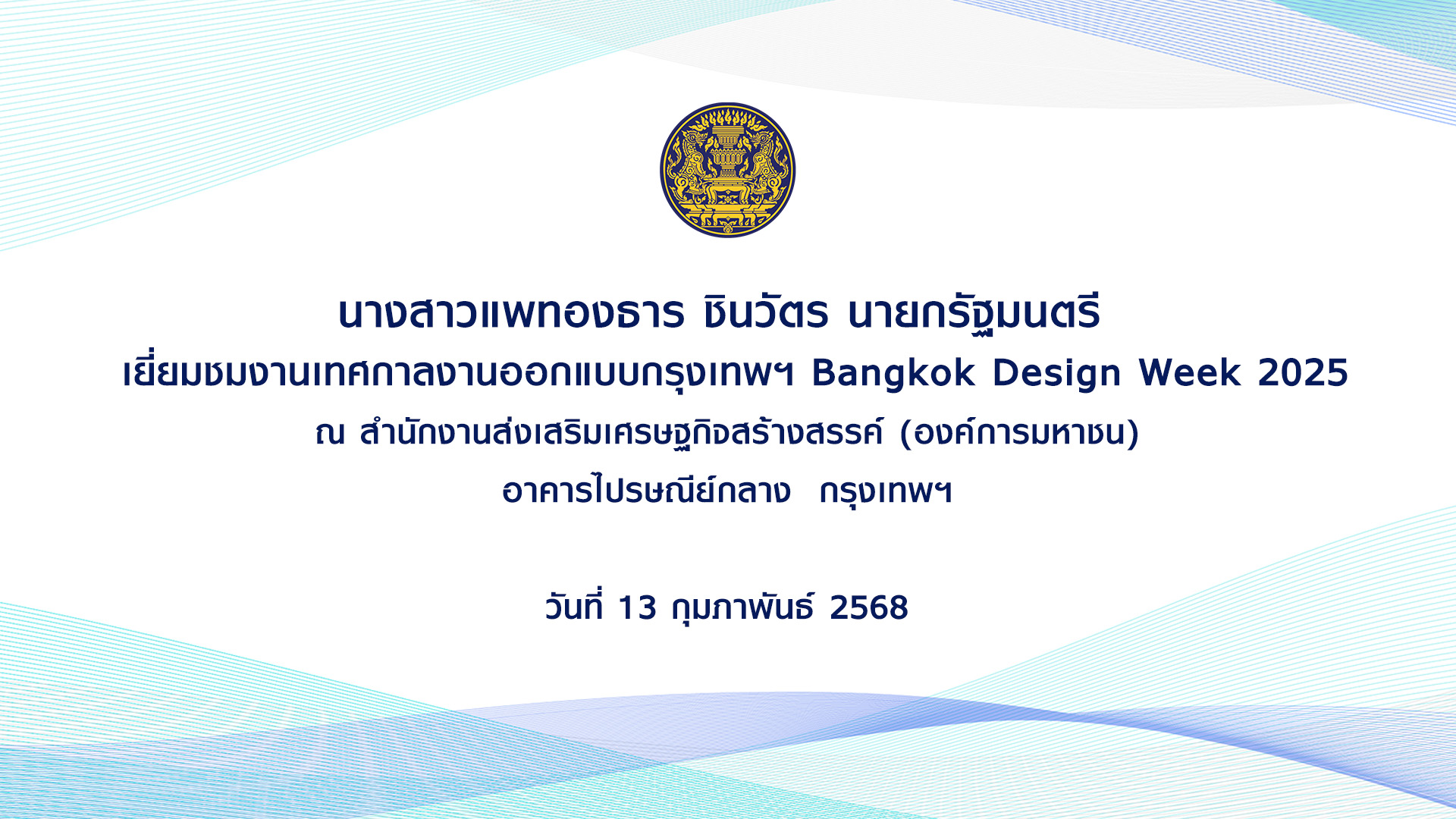 นางสาวแพทองธาร ชินวัตร นายกรัฐมนตรี
เยี่ยมชมงานเทศกาลงานออกแบบกรุงเทพฯ Bangkok Design Week 2025
ณ สำนักงานส่งเสริมเศรษฐกิจสร้างสรรค์ (องค์การมหาชน)
อาคารไปรษณีย์กลาง กรุงเทพฯ

วันที่ 13 กุมภาพันธ์ 2568